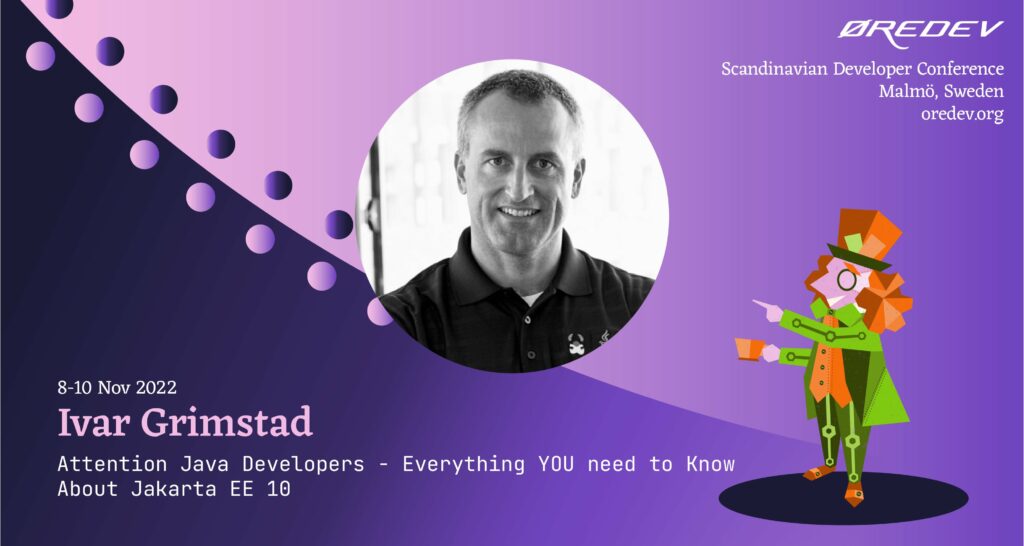 ØREDEV

Scandinavian Developer Conference
Malmö, Sweden
oredev.org

8-10 Nov 2022

Ivar Grimstad

Attention Java Developers - Everything YOU need to Know About Jakarta EE 10